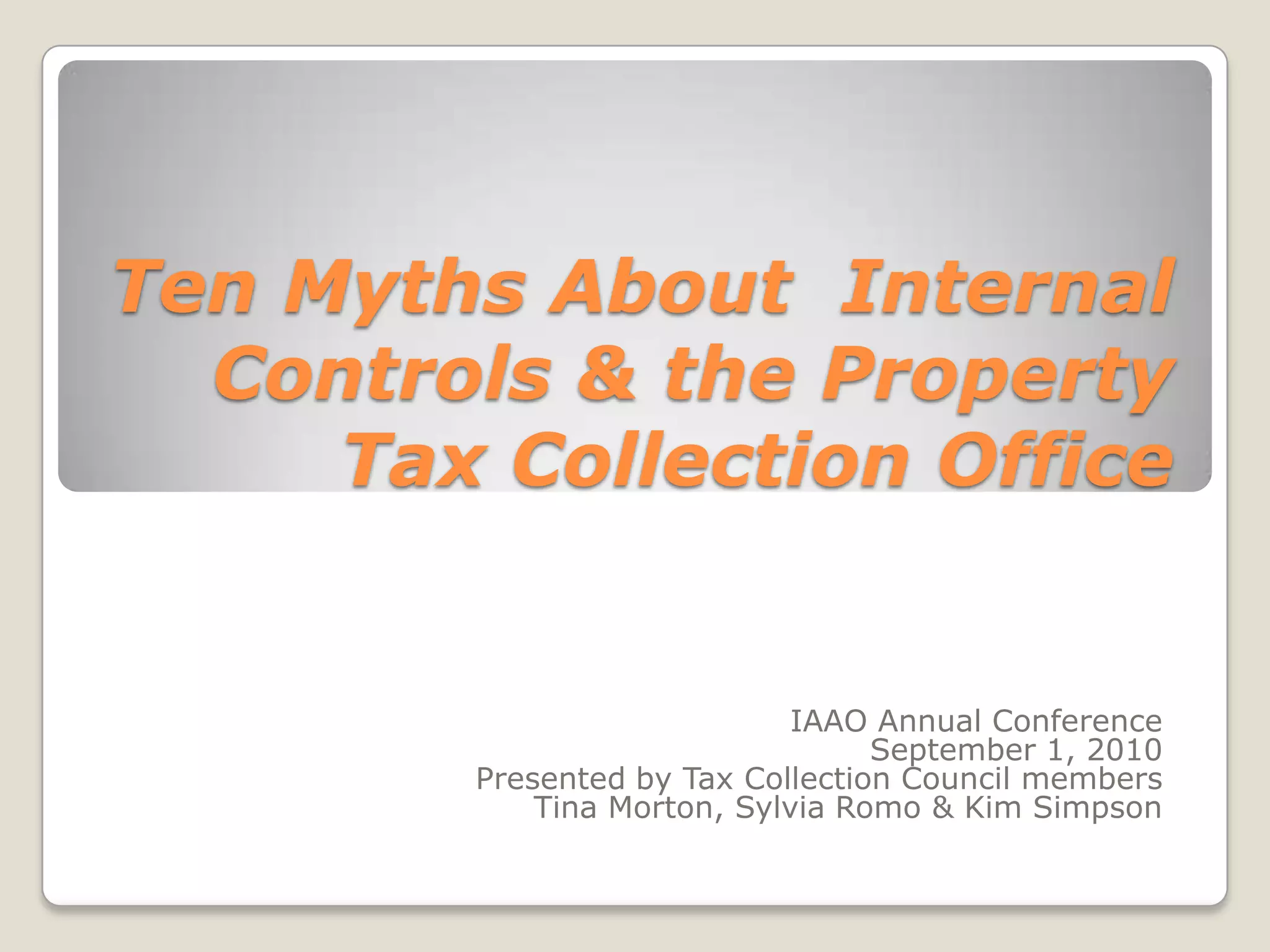 Ten Myths About Internal Controls & the Property Tax Collection Office

IAAO Annual Conference
September 1, 2010
Presented by Tax Collection Council members
Tina Morton, Sylvia Romo & Kim Simpson